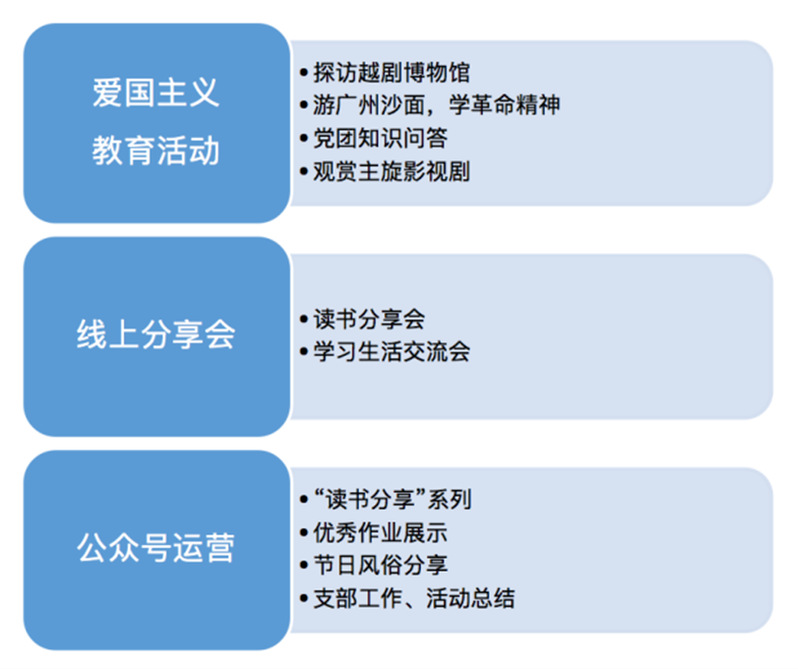 爱国主义
教育活动

• 探访越剧博物馆
• 游广州沙面，学革命精神
• 党团知识问答
• 观赏主旋影视剧

线上分享会

• 读书分享会
• 学习生活交流会

公众号运营

• “读书分享”系列
• 优秀作业展示
• 节日风俗分享
• 支部工作、活动总结